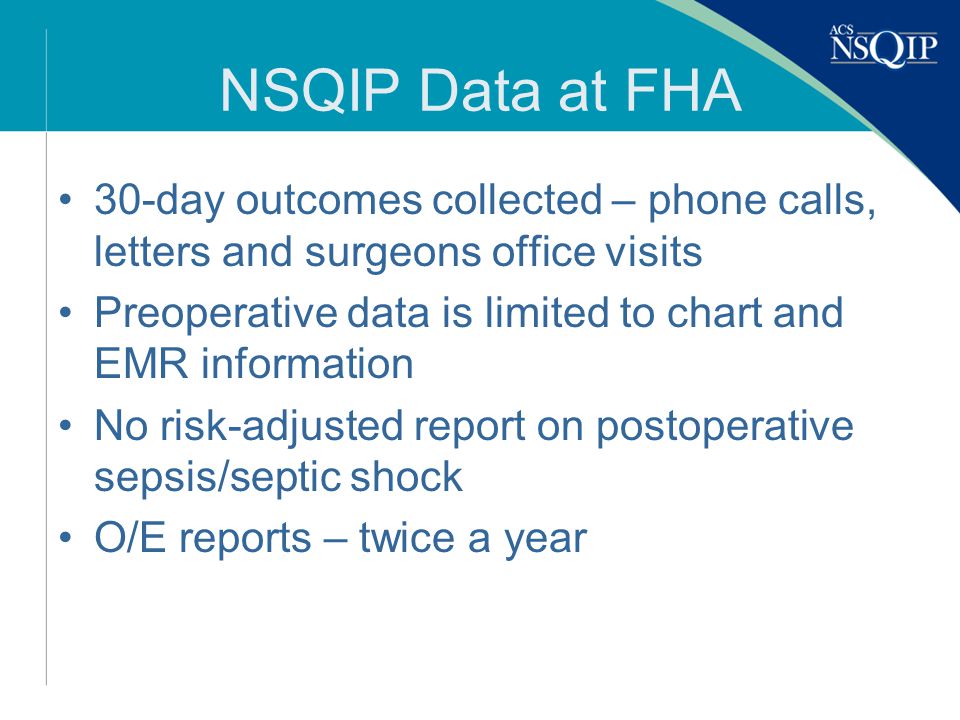 ACS NSQIP

NSQIP Data at FHA

• 30-day outcomes collected – phone calls, letters and surgeons office visits

• Preoperative data is limited to chart and EMR information

• No risk-adjusted report on postoperative sepsis/septic shock

• O/E reports – twice a year